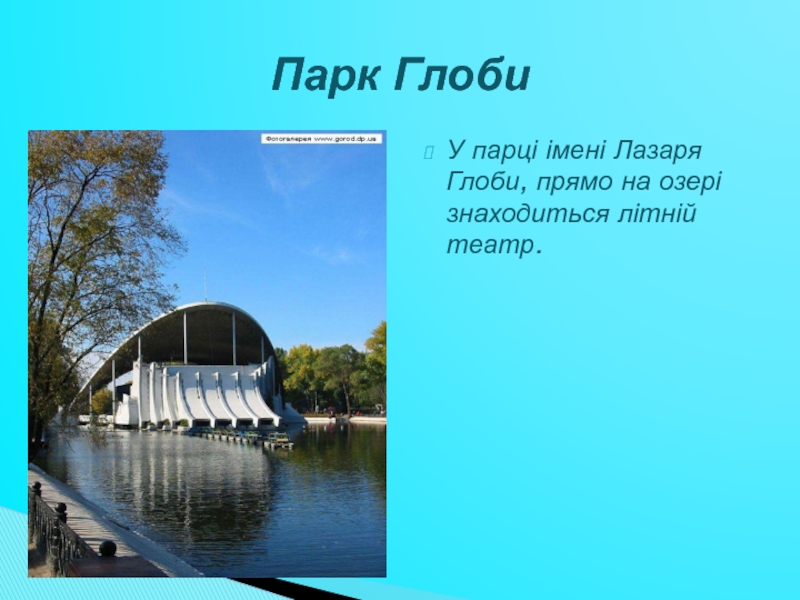 Парк Глоби

Фотогалерея www.gorod.dp.ua

У парці імені Лазаря Глоби, прямо на озері знаходиться літній театр.